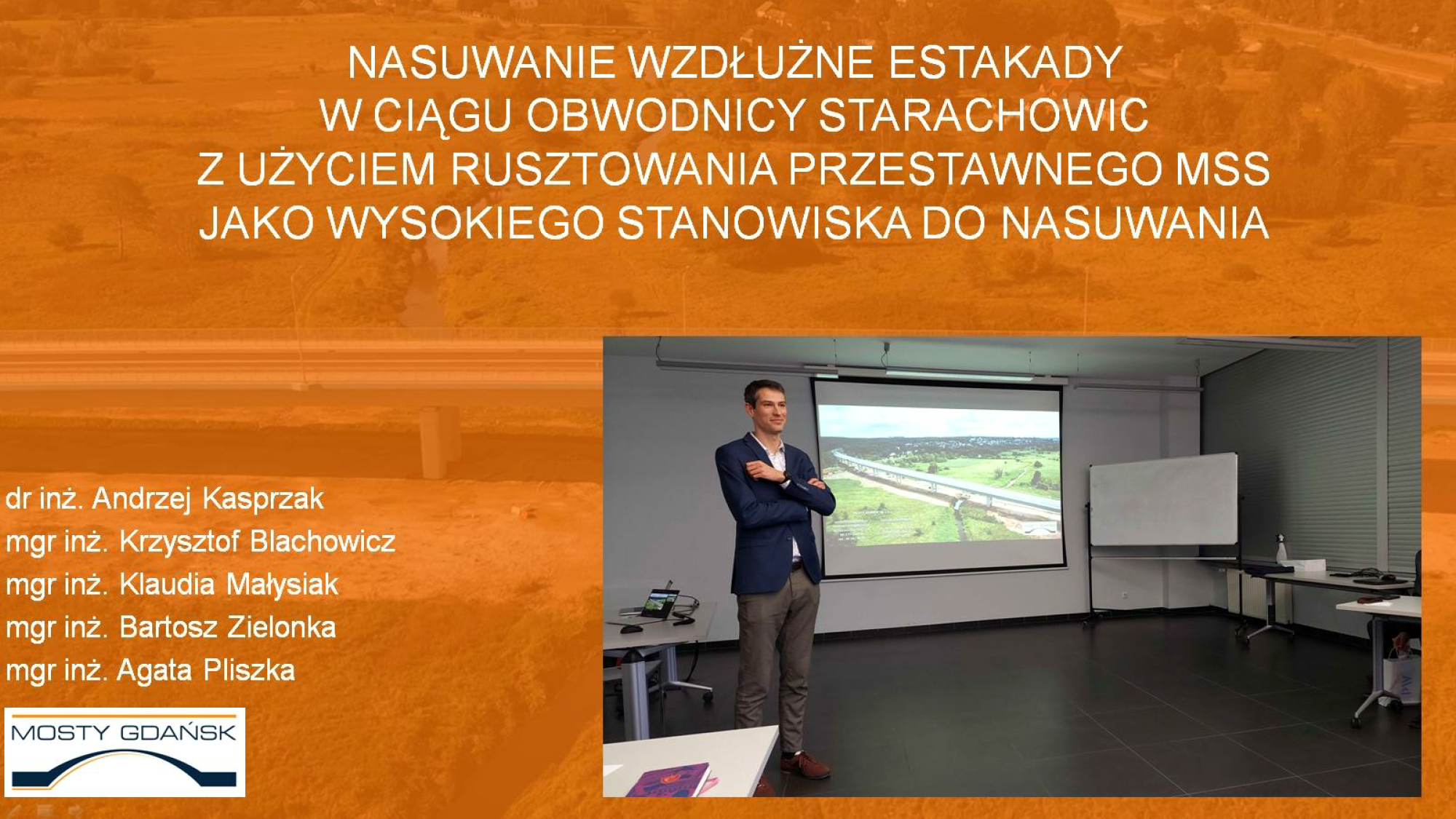 NASUWANIE WZDŁUŻNE ESTAKADY
W CIĄGU OBWODNICY STARACHOWIC
Z UŻYCIEM RUSZTOWANIA PRZESTAWNEGO MSS
JAKO WYSOKIEGO STANOWISKA DO NASUWANIA

dr inż. Andrzej Kasprzak
mgr inż. Krzysztof Blachowicz
mgr inż. Klaudia Małysiak
mgr inż. Bartosz Zielonka
mgr inż. Agata Pliszka

MOSTY GDAŃSK